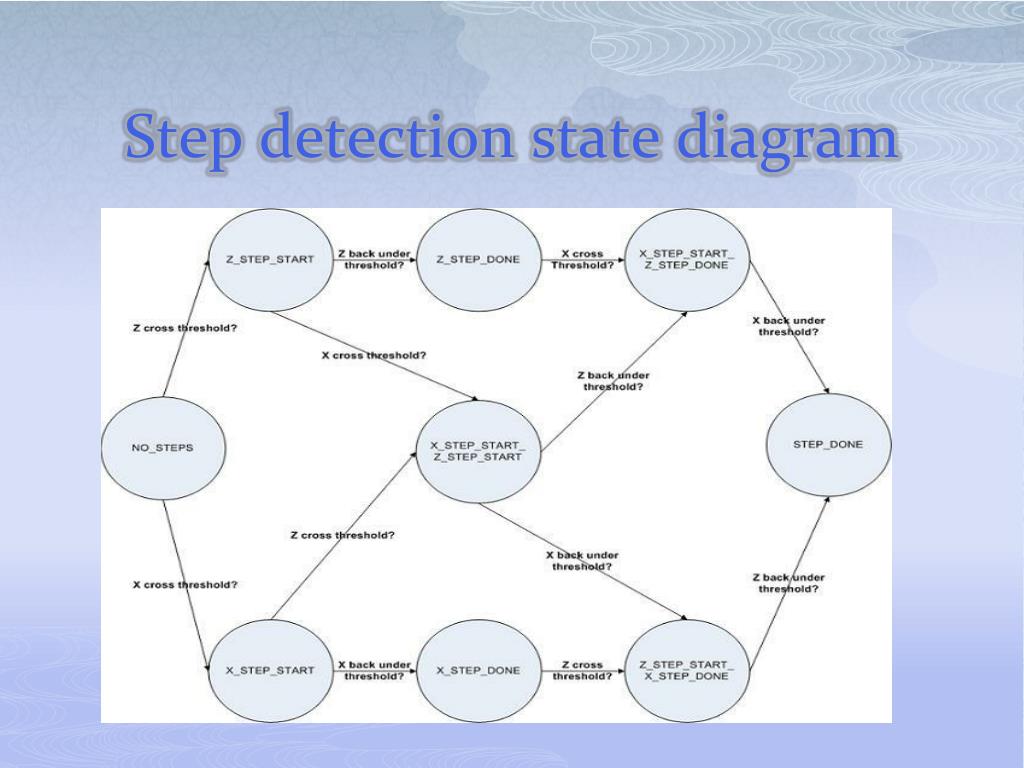 Step detection state diagram

Z_STEP_START

Z back under threshold?

Z_STEP_DONE

X cross Threshold?

X_STEP_START_ Z_STEP_DONE

Z cross threshold?

X cross threshold?

X back under threshold?

Z back under threshold?

NO_STEPS

X_STEP_START_ Z_STEP_START

STEP_DONE

Z cross threshold?

X back under threshold?

X cross threshold?

Z back under threshold?

X_STEP_START

X back under threshold?

X_STEP_DONE

Z cross threshold?

Z_STEP_START_ X_STEP_DONE